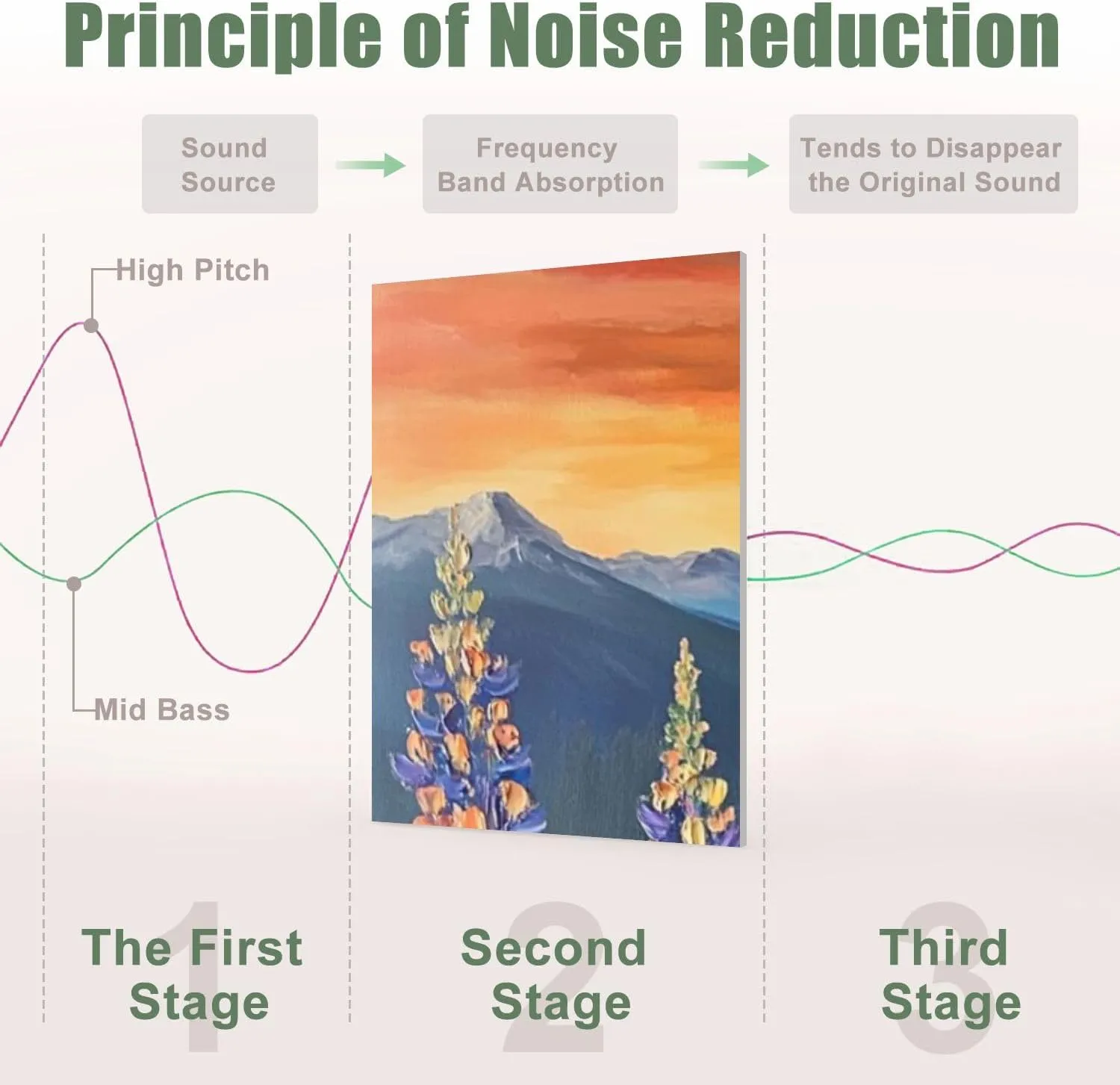 Principle of Noise Reduction

Sound Source

Frequency Band Absorption

Tends to Disappear the Original Sound

High Pitch

Mid Bass

1
The First Stage

2
Second Stage

3
Third Stage